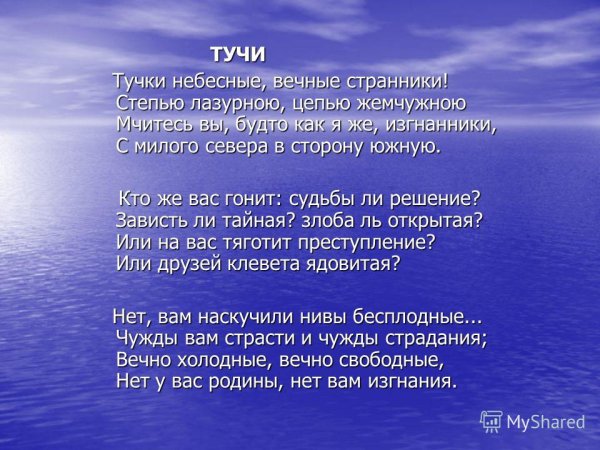 ТУЧИ

Тучки небесные, вечные странники!
Степью лазурною, цепью жемчужною
Мчитесь вы, будто как я же, изгнанники,
С милого севера в сторону южную.

Кто же вас гонит: судьбы ли решение?
Зависть ли тайная? злоба ль открытая?
Или на вас тяготит преступление?
Или друзей клевета ядовитая?

Нет, вам наскучили нивы бесплодные...
Чужды вам страсти и чужды страдания;
Вечно холодные, вечно свободные,
Нет у вас родины, нет вам изгнания.

MyShared